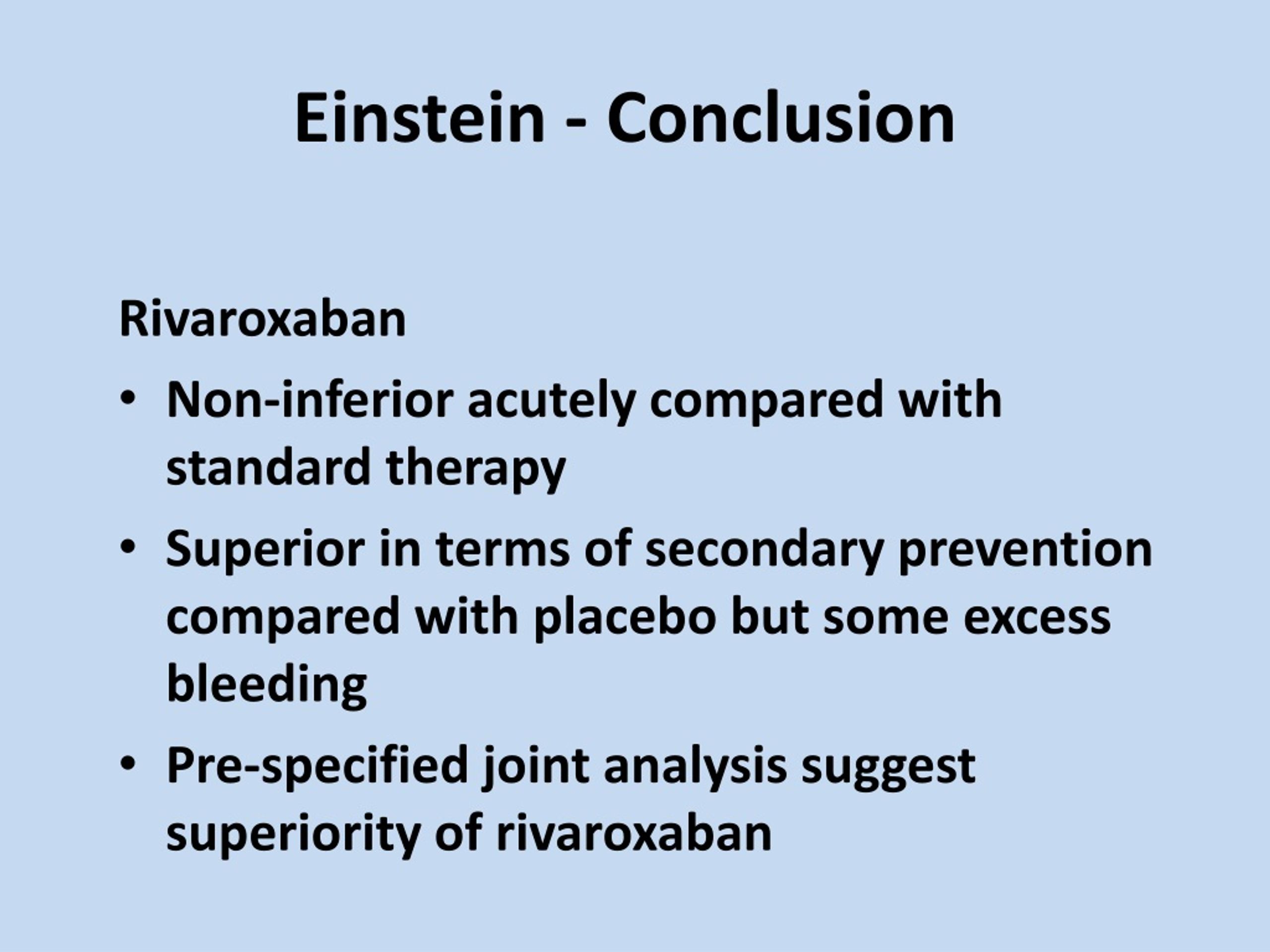 Einstein - Conclusion

Rivaroxaban

• Non-inferior acutely compared with standard therapy
• Superior in terms of secondary prevention compared with placebo but some excess bleeding
• Pre-specified joint analysis suggest superiority of rivaroxaban